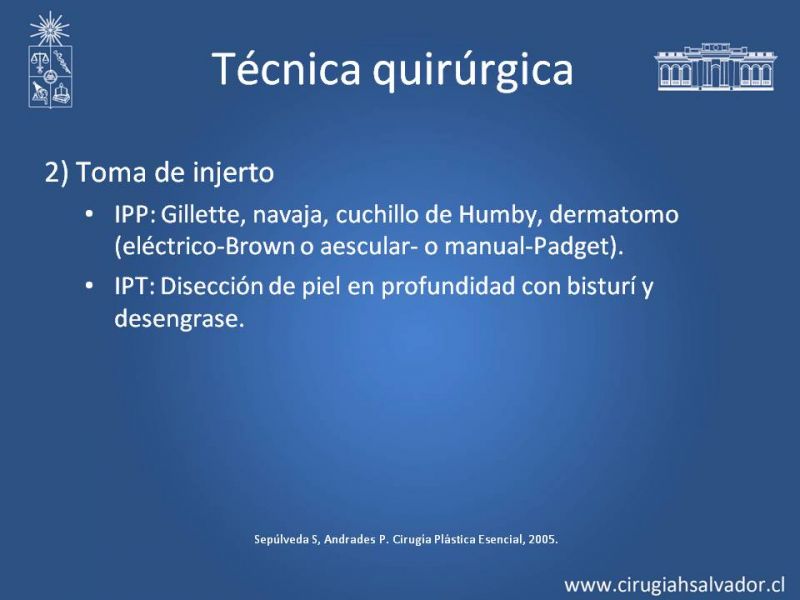 Técnica quirúrgica

2) Toma de injerto

• IPP: Gillette, navaja, cuchillo de Humby, dermatomo (eléctrico-Brown o aescular- o manual-Padget).

• IPT: Disección de piel en profundidad con bisturí y desengrase.

Sepúlveda S, Andrades P. Cirugía Plástica Esencial, 2005.

www.cirugiahsalvador.cl